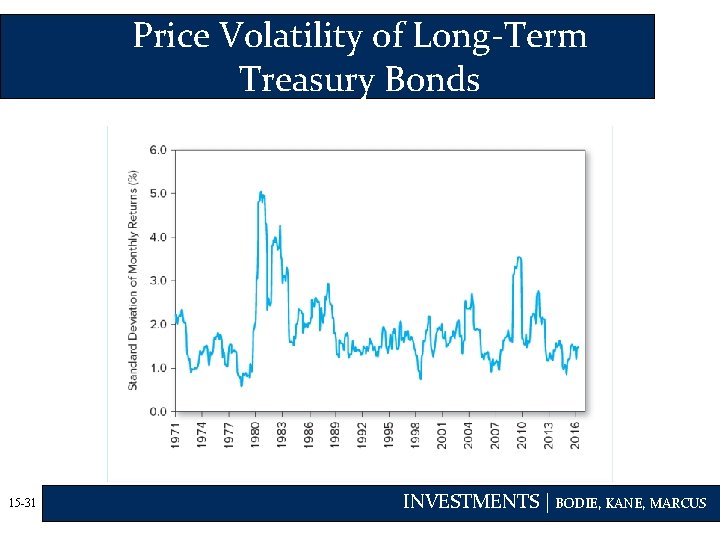 Price Volatility of Long-Term Treasury Bonds

Standard Deviation of Monthly Returns (%)

6.0
5.0
4.0
3.0
2.0
1.0
0.0

1971
1974
1977
1980
1983
1986
1989
1992
1995
1998
2001
2004
2007
2010
2013
2016

15-31

INVESTMENTS | BODIE, KANE, MARCUS